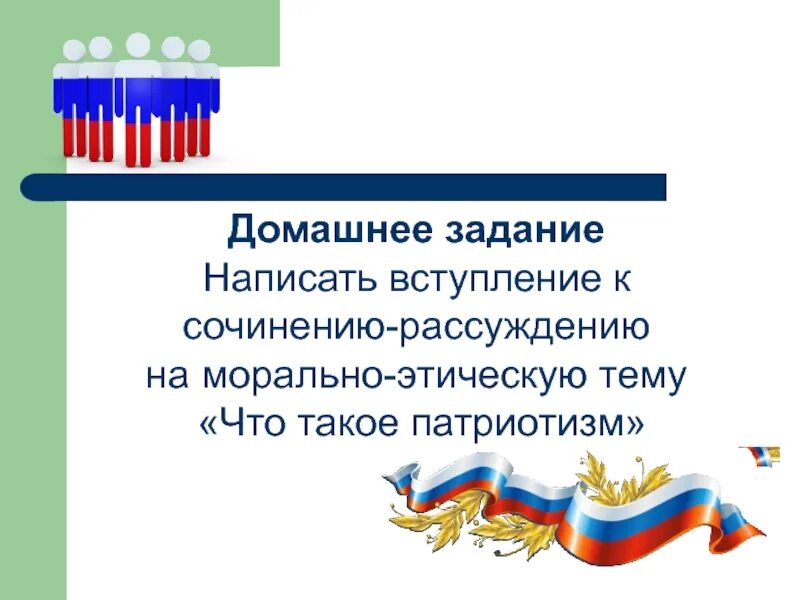 Домашнее задание
Написать вступление к сочинению-рассуждению на морально-этическую тему «Что такое патриотизм»